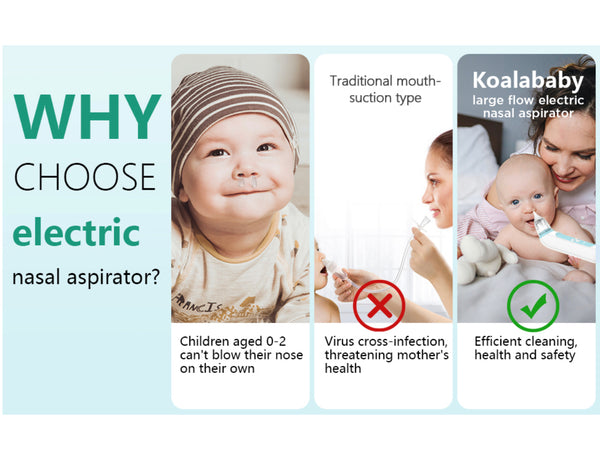 WHY
CHOOSE
electric
nasal aspirator?

FRANCIS

Children aged 0-2 can't blow their nose on their own

Traditional mouth-suction type

Virus cross-infection, threatening mother's health

Koalababy
large flow electric nasal aspirator

Efficient cleaning, health and safety